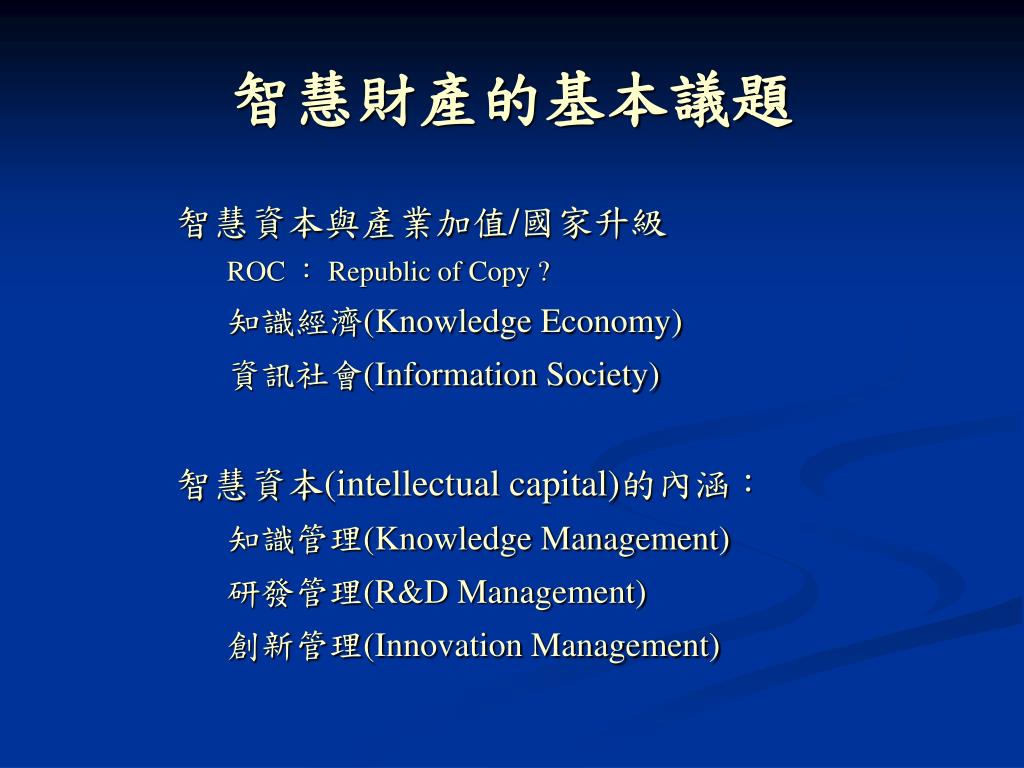 智慧財產的基本議題

智慧資本與產業加值/國家升級

ROC ： Republic of Copy ?

知識經濟(Knowledge Economy)

資訊社會(Information Society)

智慧資本(intellectual capital)的內涵：

知識管理(Knowledge Management)

研發管理(R&D Management)

創新管理(Innovation Management)